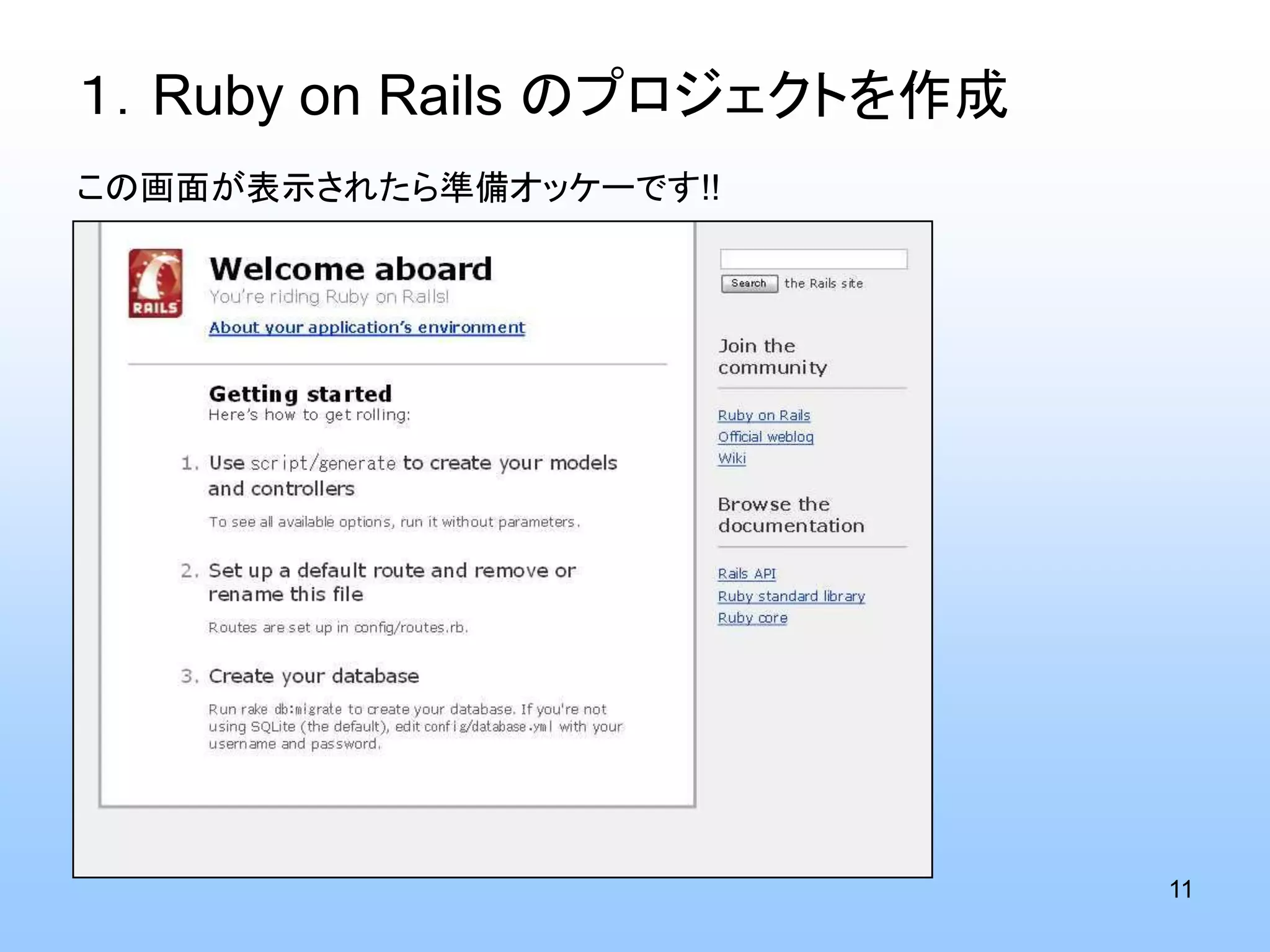 1. Ruby on Rails のプロジェクトを作成

この画面が表示されたら準備オッケーです!!

RAILS

Welcome aboard
You're riding Ruby on Rails!
About your application's environment

Getting started
Here's how to get rolling:

1. Use script/generate to create your models and controllers

To see all available options, run it without parameters.

2. Set up a default route and remove or rename this file

Routes are set up in config/routes.rb.

3. Create your database

Run rake db:migrate to create your database. If you're not using SQLite (the default), edit config/database.yml with your username and password.

Search the Rails site

Join the community

Ruby on Rails
Official weblog
Wiki

Browse the documentation

Rails API
Ruby standard library
Ruby core

11